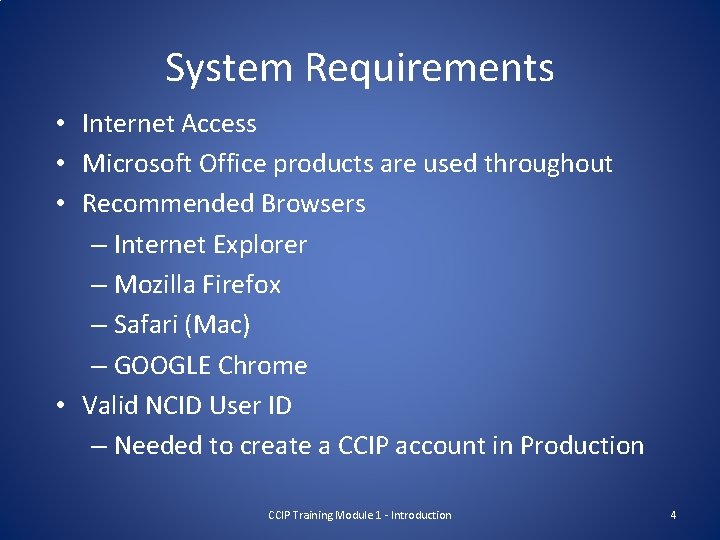 System Requirements

• Internet Access
• Microsoft Office products are used throughout
• Recommended Browsers
– Internet Explorer
– Mozilla Firefox
– Safari (Mac)
– GOOGLE Chrome
• Valid NCID User ID
– Needed to create a CCIP account in Production

CCIP Training Module 1 - Introduction

4